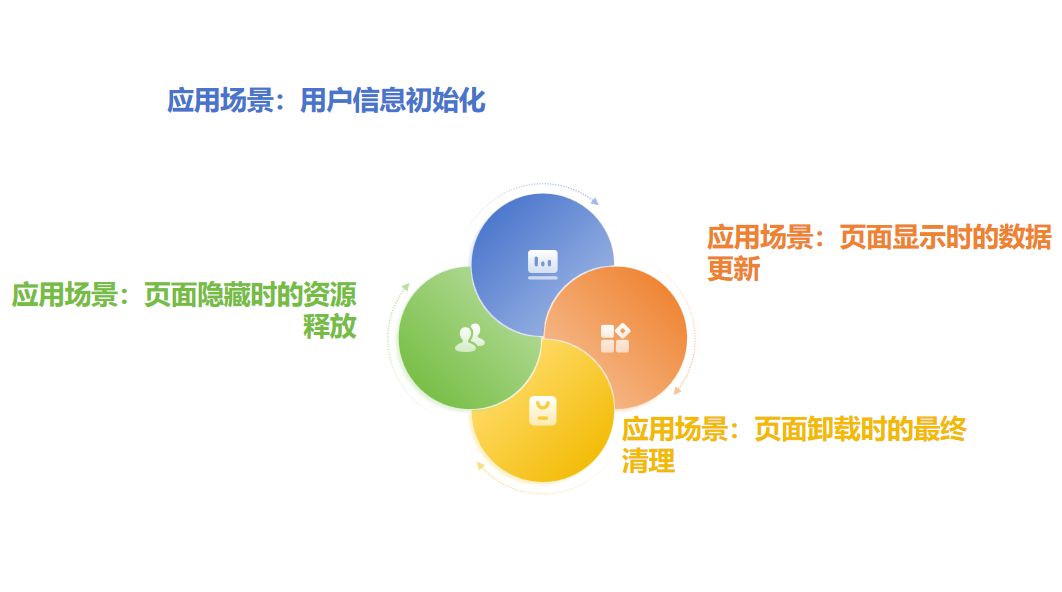 应用场景：用户信息初始化

应用场景：页面显示时的数据更新

应用场景：页面隐藏时的资源释放

应用场景：页面卸载时的最终清理